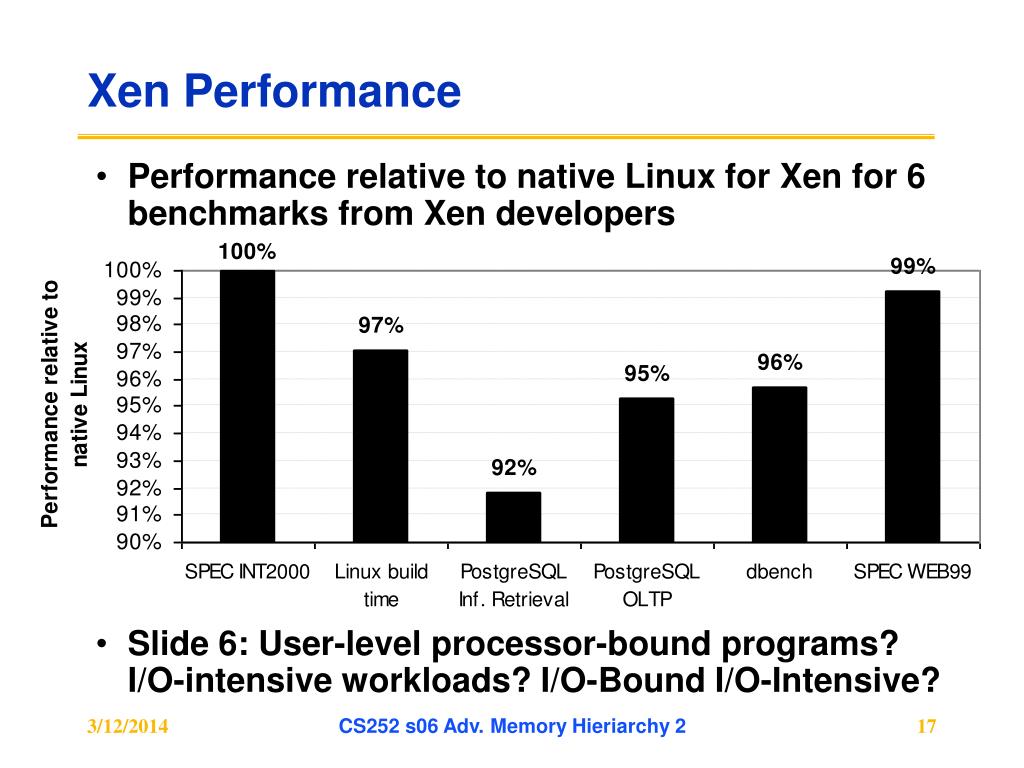 Xen Performance

• Performance relative to native Linux for Xen for 6 benchmarks from Xen developers

Performance relative to native Linux

100%
99%
98%
97%
96%
95%
94%
93%
92%
91%
90%

100%
97%
92%
95%
96%
99%

SPEC INT2000
Linux build time
PostgreSQL Inf. Retrieval
PostgreSQL OLTP
dbench
SPEC WEB99

• Slide 6: User-level processor-bound programs? I/O-intensive workloads? I/O-Bound I/O-Intensive?

3/12/2014
CS252 s06 Adv. Memory Hieriarchy 2
17